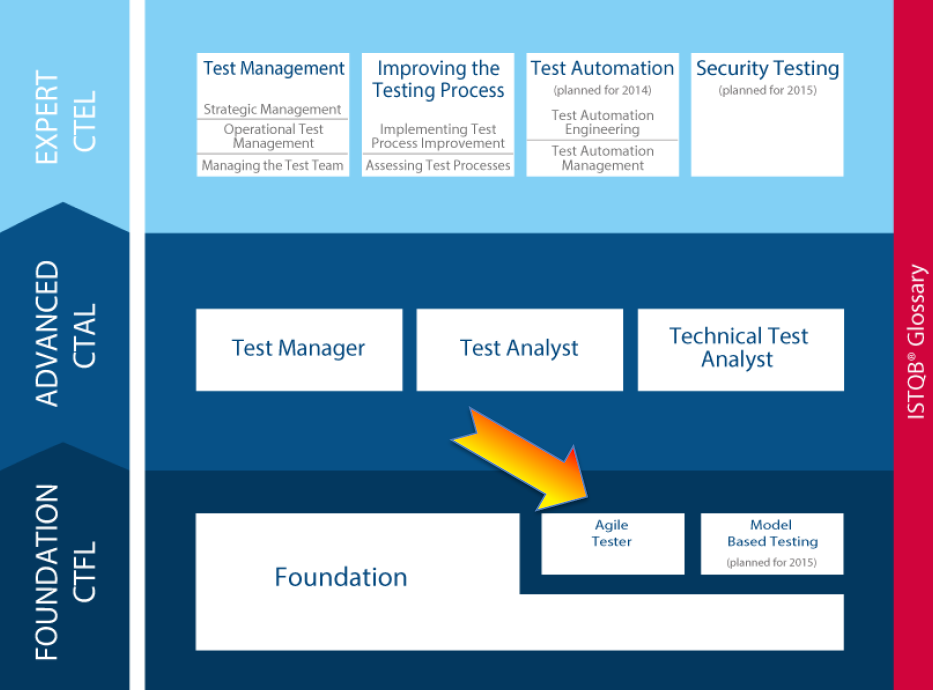 EXPERT
CTEL

Test Management

Strategic Management

Operational Test Management

Managing the Test Team

Improving the Testing Process

Implementing Test Process Improvement

Assessing Test Processes

Test Automation
(planned for 2014)

Test Automation Engineering

Test Automation Management

Security Testing
(planned for 2015)

ADVANCED
CTAL

Test Manager

Test Analyst

Technical Test Analyst

FOUNDATION
CTFL

Foundation

Agile Tester

Model Based Testing
(planned for 2015)

ISTQB® Glossary